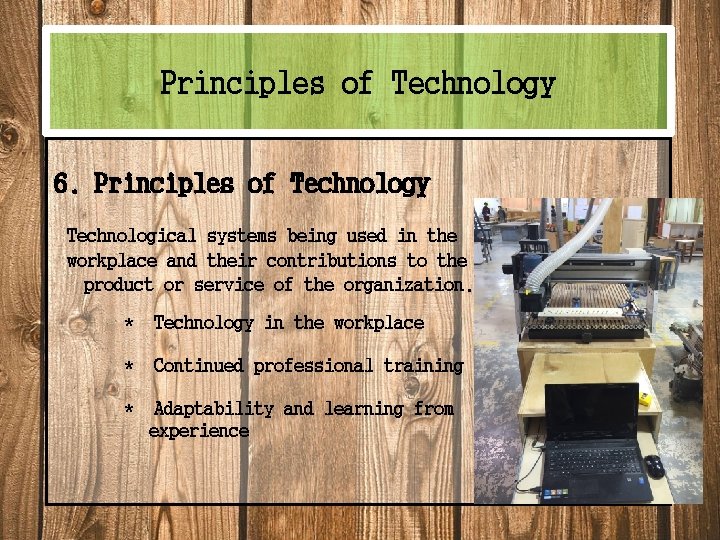 Principles of Technology

6. Principles of Technology

Technological systems being used in the workplace and their contributions to the product or service of the organization.

* Technology in the workplace

* Continued professional training

* Adaptability and learning from experience